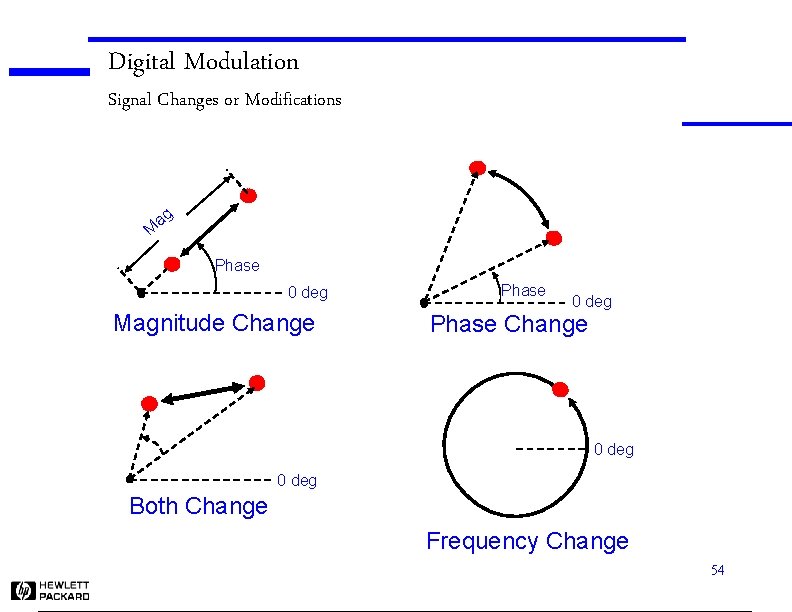 Digital Modulation

Signal Changes or Modifications

Mag

Phase

0 deg

Magnitude Change

Phase

0 deg

Phase Change

0 deg

Both Change

0 deg

Frequency Change

54

hp HEWLETT PACKARD